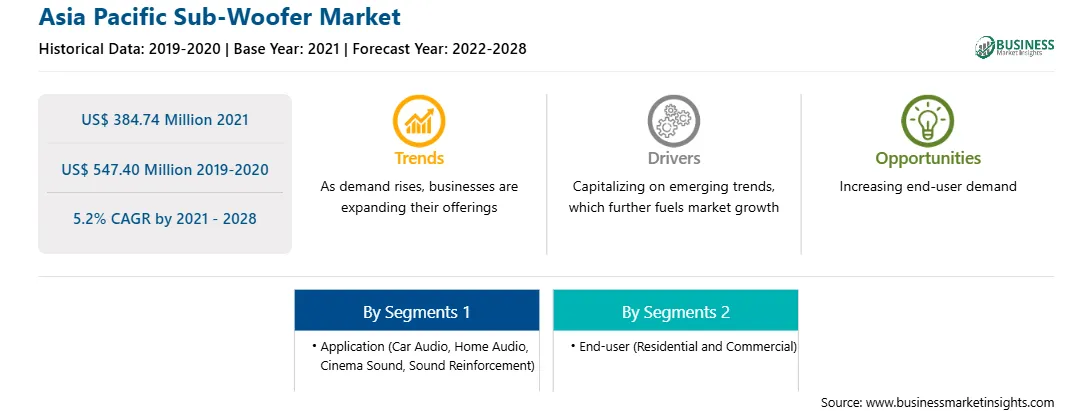 Asia Pacific Sub-Woofer Market

Historical Data: 2019-2020 | Base Year: 2021 | Forecast Year: 2022-2028

BUSINESS Market Insights

US$ 384.74 Million 2021

US$ 547.40 Million 2019-2020

5.2% CAGR by 2021 - 2028

Trends

As demand rises, businesses are expanding their offerings

Drivers

Capitalizing on emerging trends, which further fuels market growth

Opportunities

Increasing end-user demand

By Segments 1

• Application (Car Audio, Home Audio, Cinema Sound, Sound Reinforcement)

By Segments 2

• End-user (Residential and Commercial)

Source: www.businessmarketinsights.com